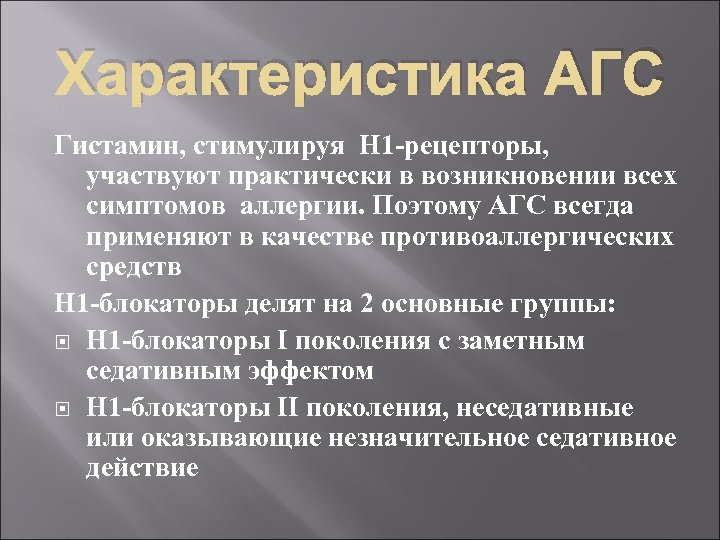 Характеристика АГС

Гистамин, стимулируя Н1-рецепторы, участвуют практически в возникновении всех симптомов аллергии. Поэтому АГС всегда применяют в качестве противоаллергических средств

Н1-блокаторы делят на 2 основные группы:

Н1-блокаторы I поколения с заметным седативным эффектом

Н1-блокаторы II поколения, неседативные или оказывающие незначительное седативное действие